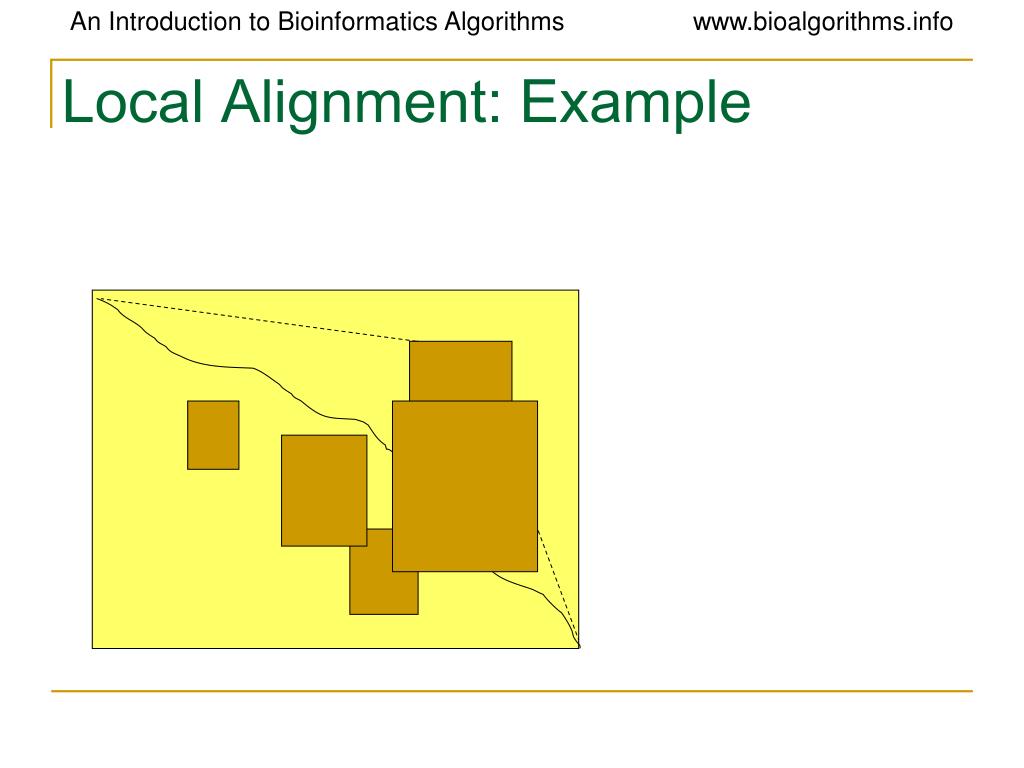 An Introduction to Bioinformatics Algorithms www.bioalgorithms.info

Local Alignment: Example